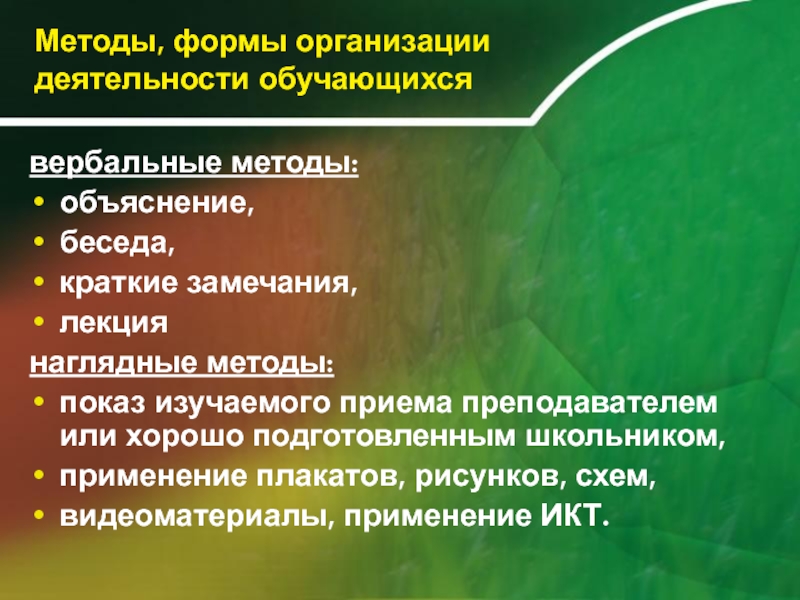 Методы, формы организации деятельности обучающихся

вербальные методы:
• объяснение,
• беседа,
• краткие замечания,
• лекция
наглядные методы:
• показ изучаемого приема преподавателем или хорошо подготовленным школьником,
• применение плакатов, рисунков, схем,
• видеоматериалы, применение ИКТ.